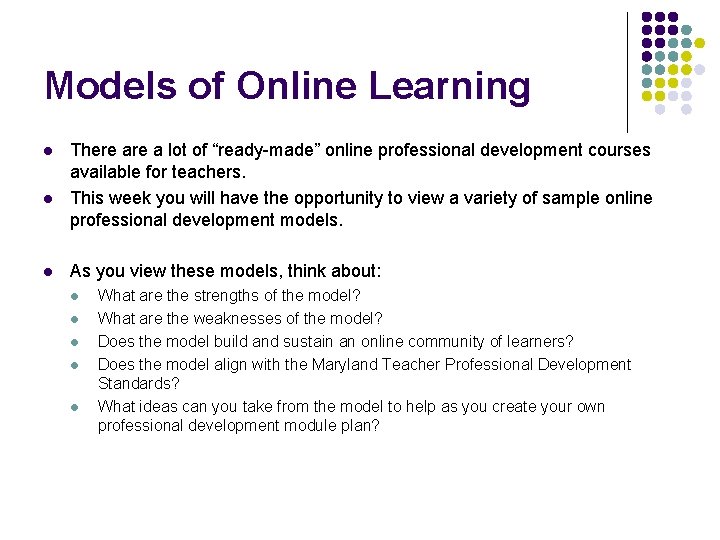 Models of Online Learning

- There are a lot of “ready-made” online professional development courses available for teachers.
- This week you will have the opportunity to view a variety of sample online professional development models.

- As you view these models, think about:
  - What are the strengths of the model?
  - What are the weaknesses of the model?
  - Does the model build and sustain an online community of learners?
  - Does the model align with the Maryland Teacher Professional Development Standards?
  - What ideas can you take from the model to help as you create your own professional development module plan?